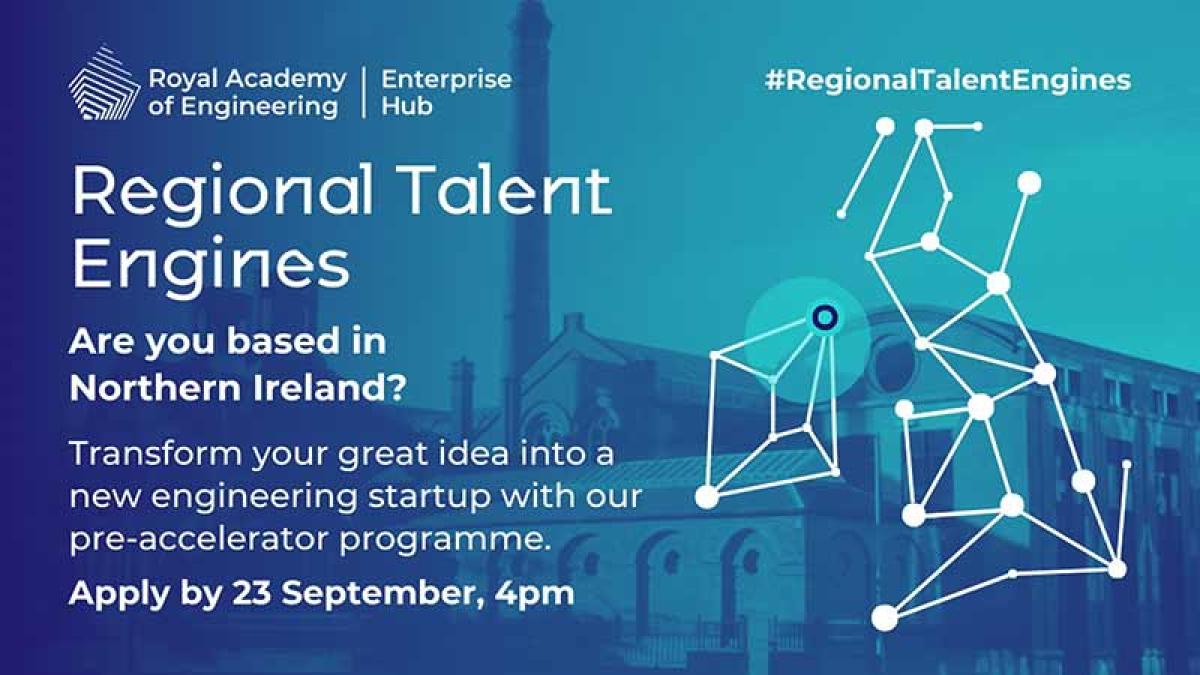 Royal Academy of Engineering | Enterprise Hub

#RegionalTalentEngines

Regional Talent Engines

Are you based in Northern Ireland?

Transform your great idea into a new engineering startup with our pre-accelerator programme.

Apply by 23 September, 4pm